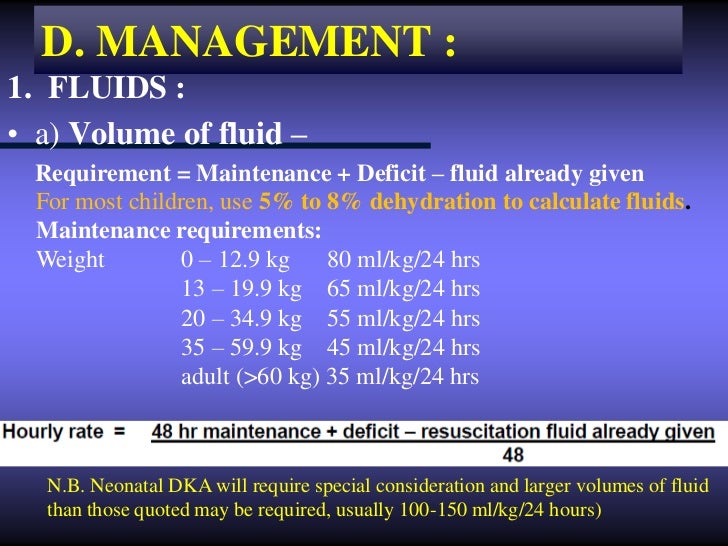 D. MANAGEMENT :

1. FLUIDS :

• a) Volume of fluid –

Requirement = Maintenance + Deficit – fluid already given
For most children, use 5% to 8% dehydration to calculate fluids.
Maintenance requirements:

| Weight | 0 – 12.9 kg | 80 ml/kg/24 hrs |
|---|---|---|
| | 13 – 19.9 kg | 65 ml/kg/24 hrs |
| | 20 – 34.9 kg | 55 ml/kg/24 hrs |
| | 35 – 59.9 kg | 45 ml/kg/24 hrs |
| | adult (>60 kg) | 35 ml/kg/24 hrs |

Hourly rate = $\frac{\text{48 hr maintenance + deficit – resuscitation fluid already given}}{48}$

N.B. Neonatal DKA will require special consideration and larger volumes of fluid than those quoted may be required, usually 100-150 ml/kg/24 hours)